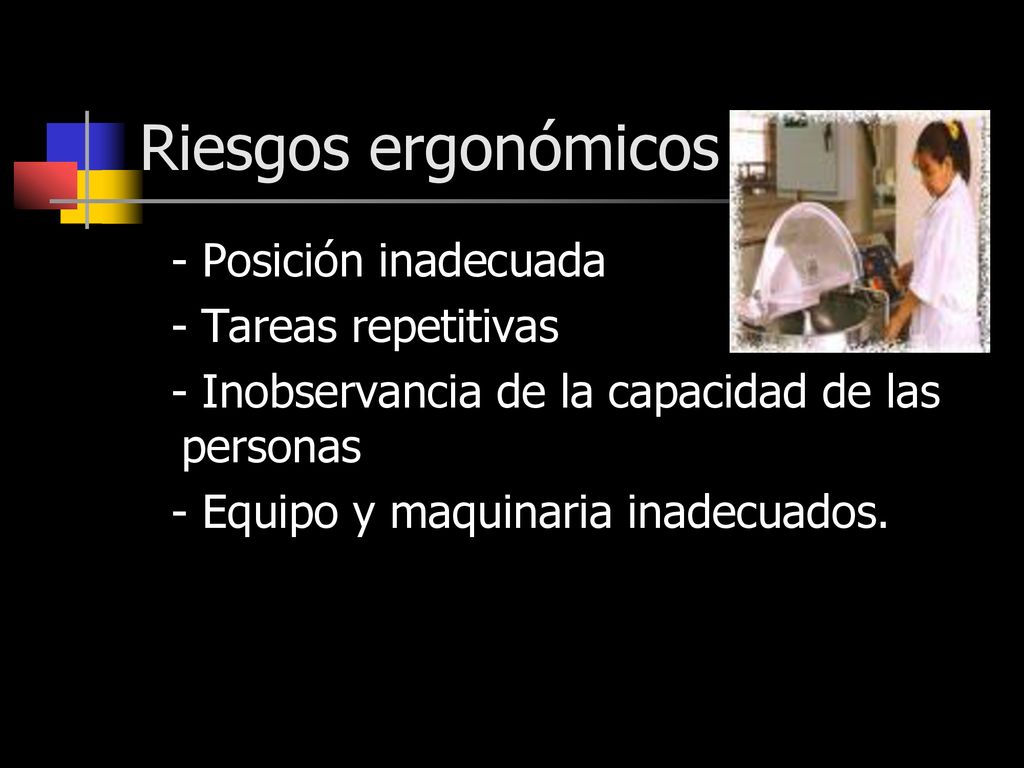 Riesgos ergonómicos

- Posición inadecuada

- Tareas repetitivas

- Inobservancia de la capacidad de las personas

- Equipo y maquinaria inadecuados.